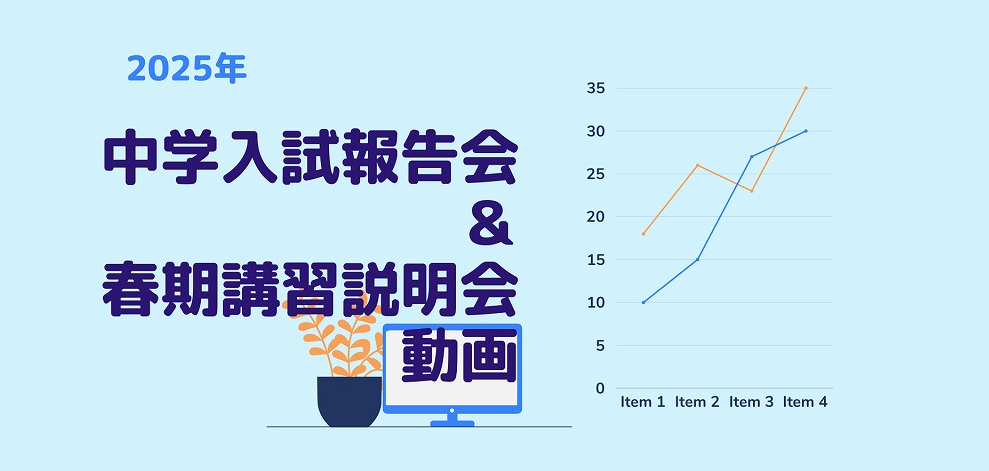 2025年

中学入試報告会
＆
春期講習説明会
動画

35
30
25
20
15
10
5
0
Item 1 Item 2 Item 3 Item 4